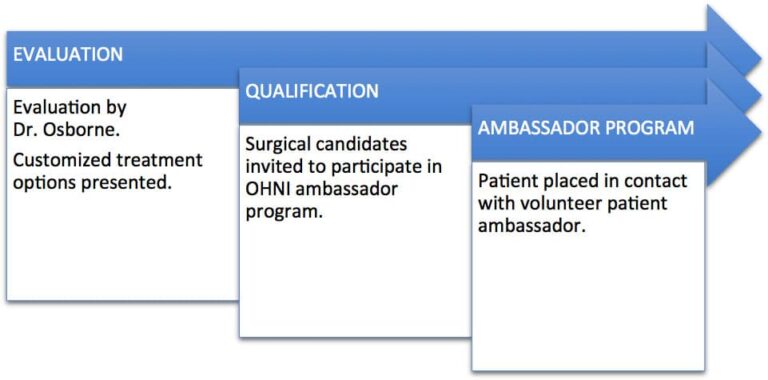 EVALUATION

Evaluation by Dr. Osborne.

Customized treatment options presented.

QUALIFICATION

Surgical candidates invited to participate in OHNI ambassador program.

AMBASSADOR PROGRAM

Patient placed in contact with volunteer patient ambassador.